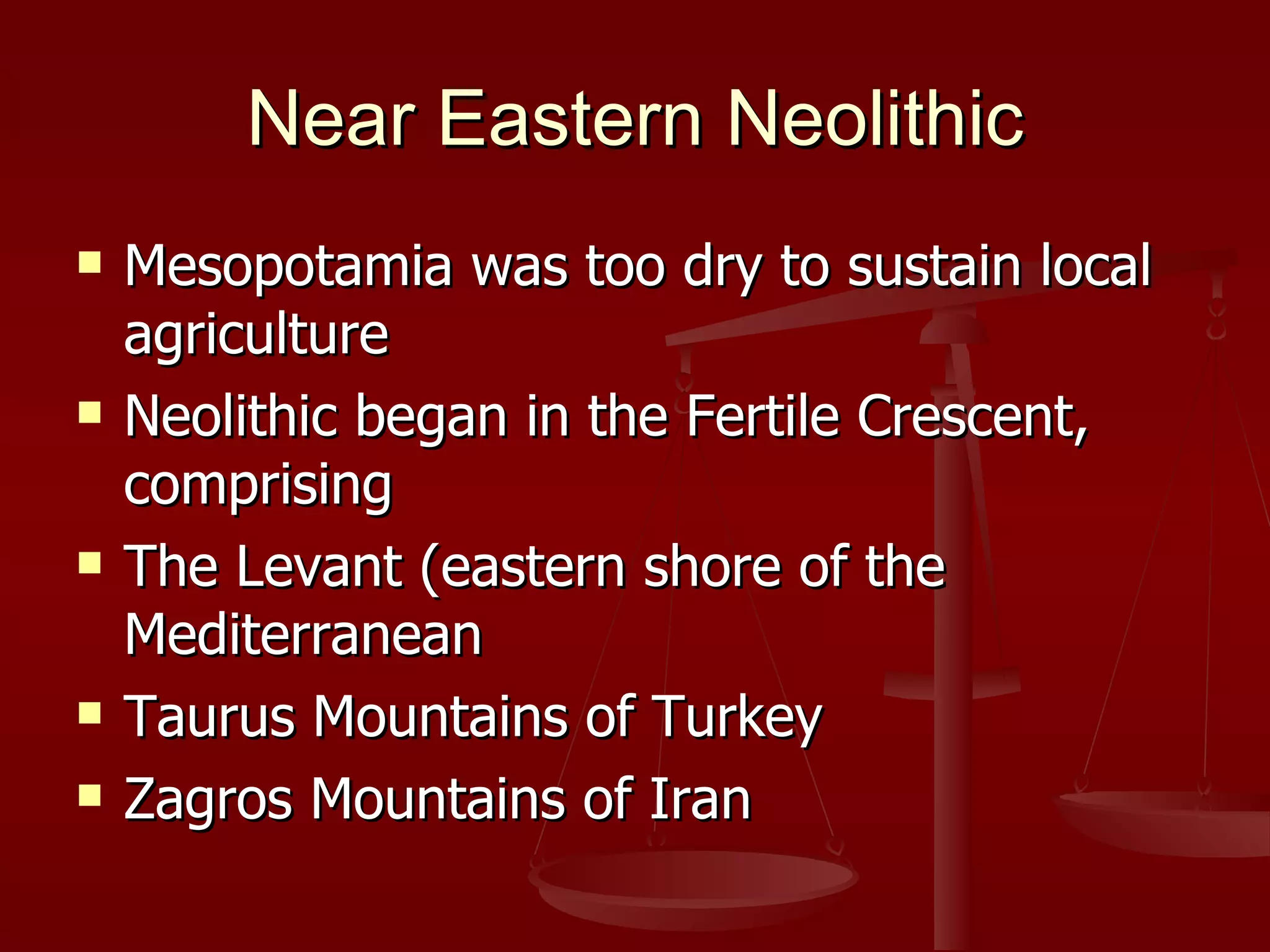 Near Eastern Neolithic

- Mesopotamia was too dry to sustain local agriculture
- Neolithic began in the Fertile Crescent, comprising
- The Levant (eastern shore of the Mediterranean
- Taurus Mountains of Turkey
- Zagros Mountains of Iran